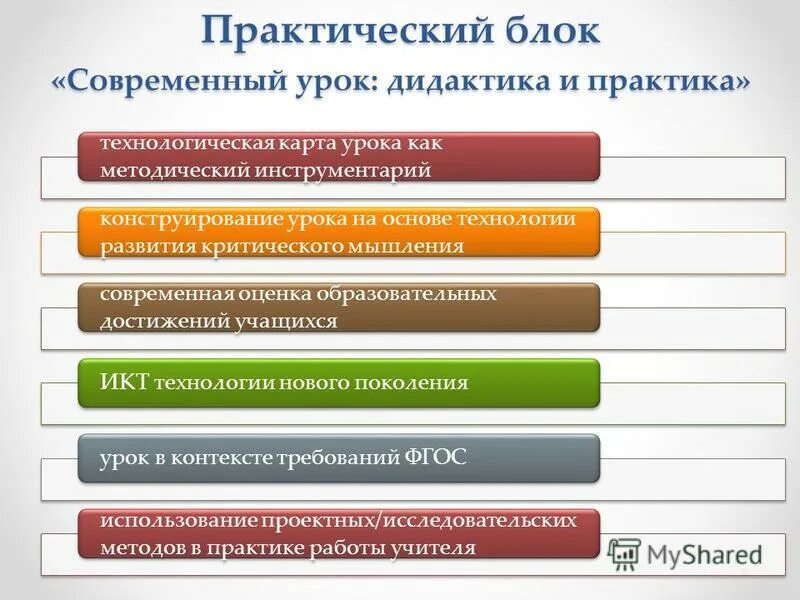 Практический блок
«Современный урок: дидактика и практика»

технологическая карта урока как методический инструментарий

конструирование урока на основе технологии развития критического мышления

современная оценка образовательных достижений учащихся

ИКТ технологии нового поколения

урок в контексте требований ФГОС

использование проектных/исследовательских методов в практике работы учителя

MyShared